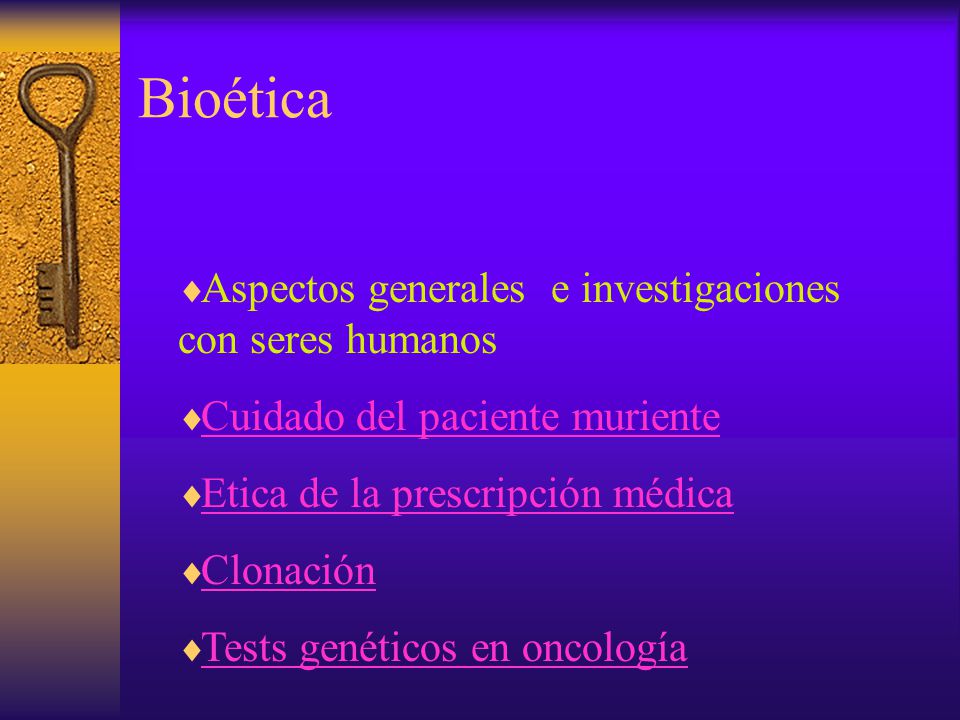 Bioética

♦Aspectos generales e investigaciones con seres humanos

♦Cuidado del paciente muriente

♦Etica de la prescripción médica

♦Clonación

♦Tests genéticos en oncología